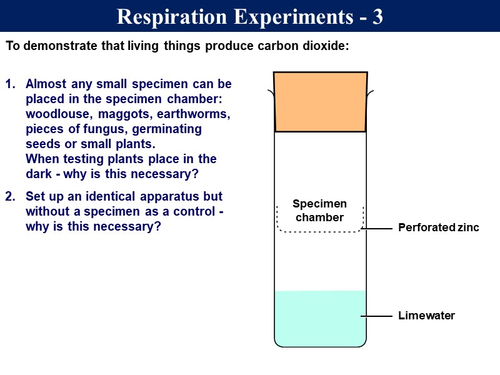 Respiration Experiments - 3

To demonstrate that living things produce carbon dioxide:

1. Almost any small specimen can be placed in the specimen chamber: woodlouse, maggots, earthworms, pieces of fungus, germinating seeds or small plants.
When testing plants place in the dark - why is this necessary?

2. Set up an identical apparatus but without a specimen as a control - why is this necessary?

Specimen chamber

Perforated zinc

Limewater